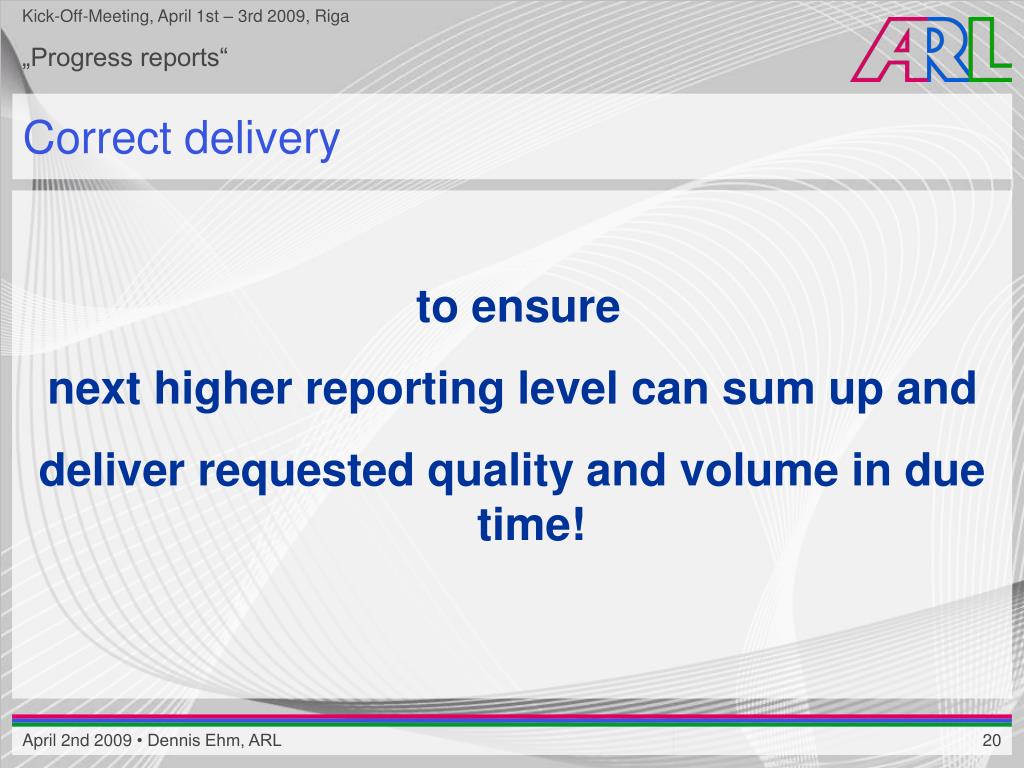 Kick-Off-Meeting, April 1st – 3rd 2009, Riga

„Progress reports“

ARL

Correct delivery

to ensure

next higher reporting level can sum up and

deliver requested quality and volume in due time!

April 2nd 2009 • Dennis Ehm, ARL

20